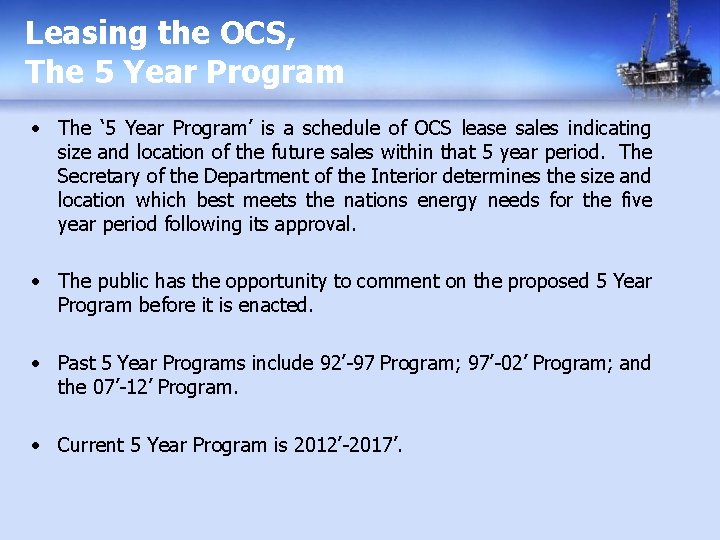 Leasing the OCS,
The 5 Year Program

• The ‘5 Year Program’ is a schedule of OCS lease sales indicating size and location of the future sales within that 5 year period. The Secretary of the Department of the Interior determines the size and location which best meets the nations energy needs for the five year period following its approval.

• The public has the opportunity to comment on the proposed 5 Year Program before it is enacted.

• Past 5 Year Programs include 92’-97 Program; 97’-02’ Program; and the 07’-12’ Program.

• Current 5 Year Program is 2012’-2017’.